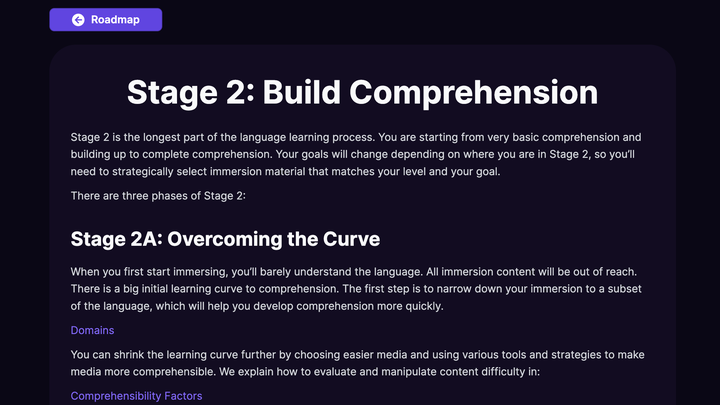 Roadmap

Stage 2: Build Comprehension

Stage 2 is the longest part of the language learning process. You are starting from very basic comprehension and building up to complete comprehension. Your goals will change depending on where you are in Stage 2, so you'll need to strategically select immersion material that matches your level and your goal.

There are three phases of Stage 2:

Stage 2A: Overcoming the Curve

When you first start immersing, you'll barely understand the language. All immersion content will be out of reach. There is a big initial learning curve to comprehension. The first step is to narrow down your immersion to a subset of the language, which will help you develop comprehension more quickly.

Domains

You can shrink the learning curve further by choosing easier media and using various tools and strategies to make media more comprehensible. We explain how to evaluate and manipulate content difficulty in:

Comprehensibility Factors